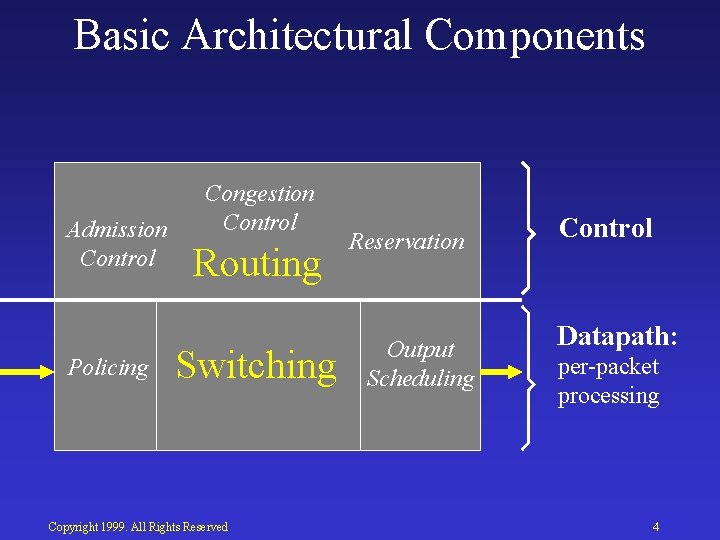 Basic Architectural Components

Admission Control

Congestion Control

Routing

Reservation

Control

Policing

Switching

Output Scheduling

Datapath: per-packet processing

Copyright 1999. All Rights Reserved

4